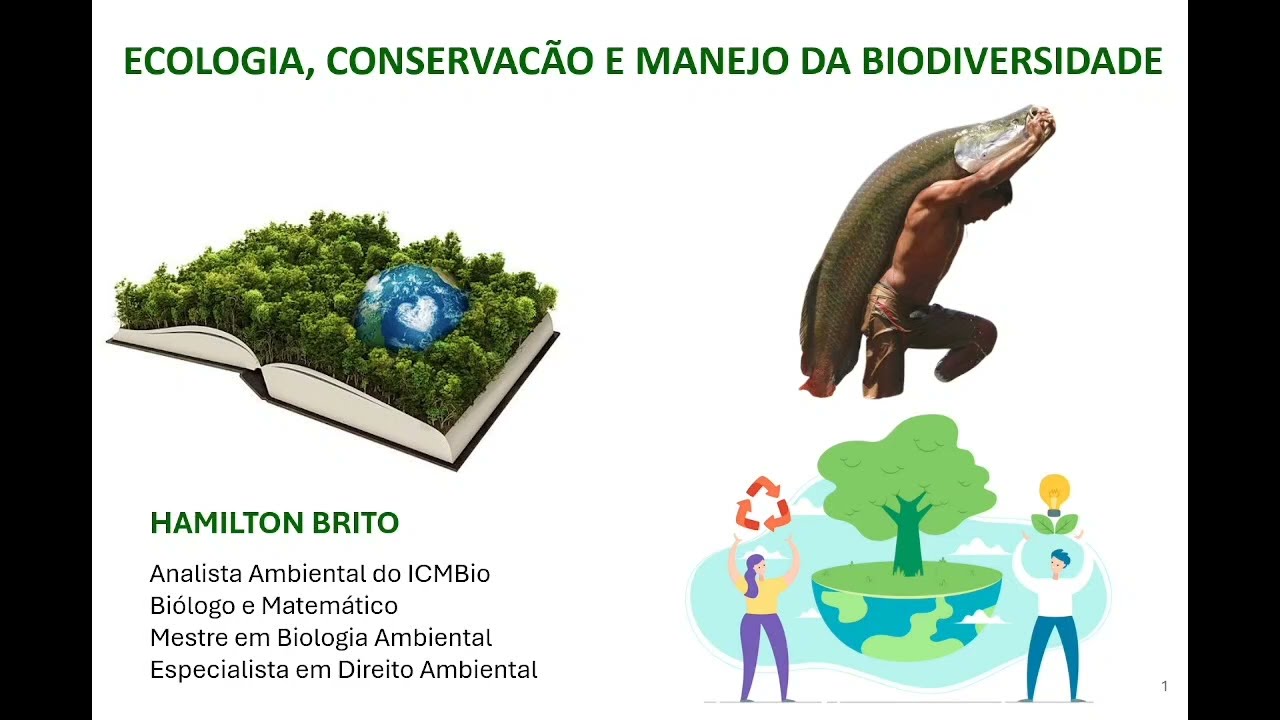 ECOLOGIA, CONSERVACÃO E MANEJO DA BIODIVERSIDADE

HAMILTON BRITO

Analista Ambiental do ICMBio
Biólogo e Matemático
Mestre em Biologia Ambiental
Especialista em Direito Ambiental

1